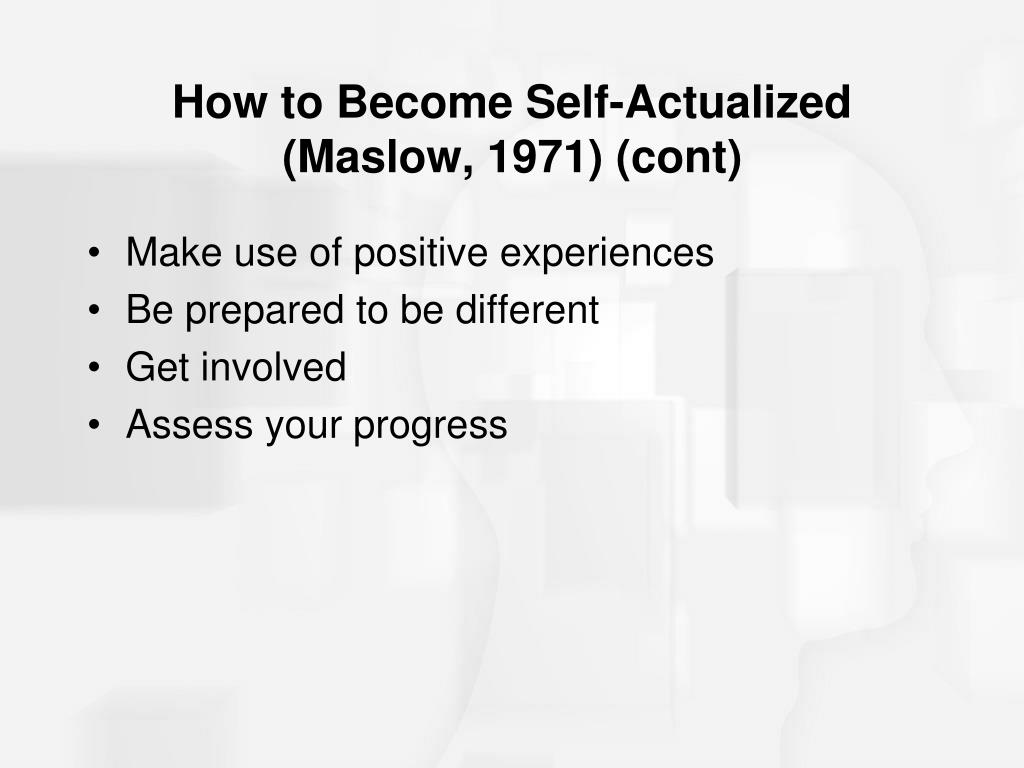 How to Become Self-Actualized (Maslow, 1971) (cont)

• Make use of positive experiences
• Be prepared to be different
• Get involved
• Assess your progress